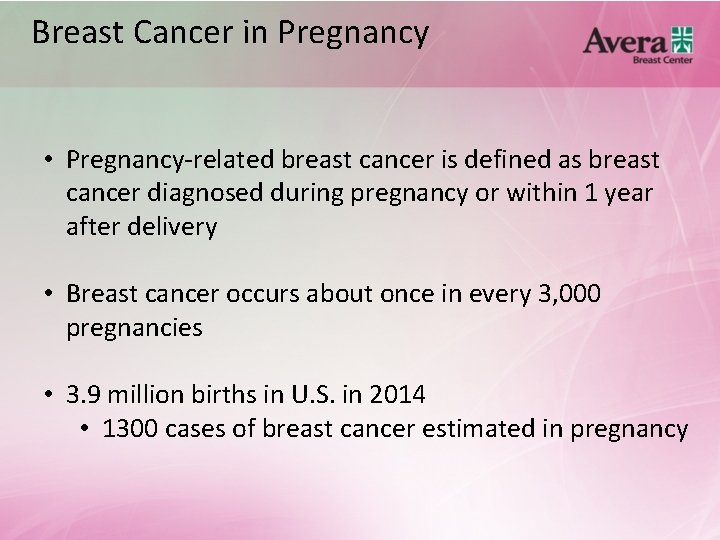 Breast Cancer in Pregnancy

Avera
Breast Center

• Pregnancy-related breast cancer is defined as breast cancer diagnosed during pregnancy or within 1 year after delivery

• Breast cancer occurs about once in every 3,000 pregnancies

• 3.9 million births in U.S. in 2014
  • 1300 cases of breast cancer estimated in pregnancy